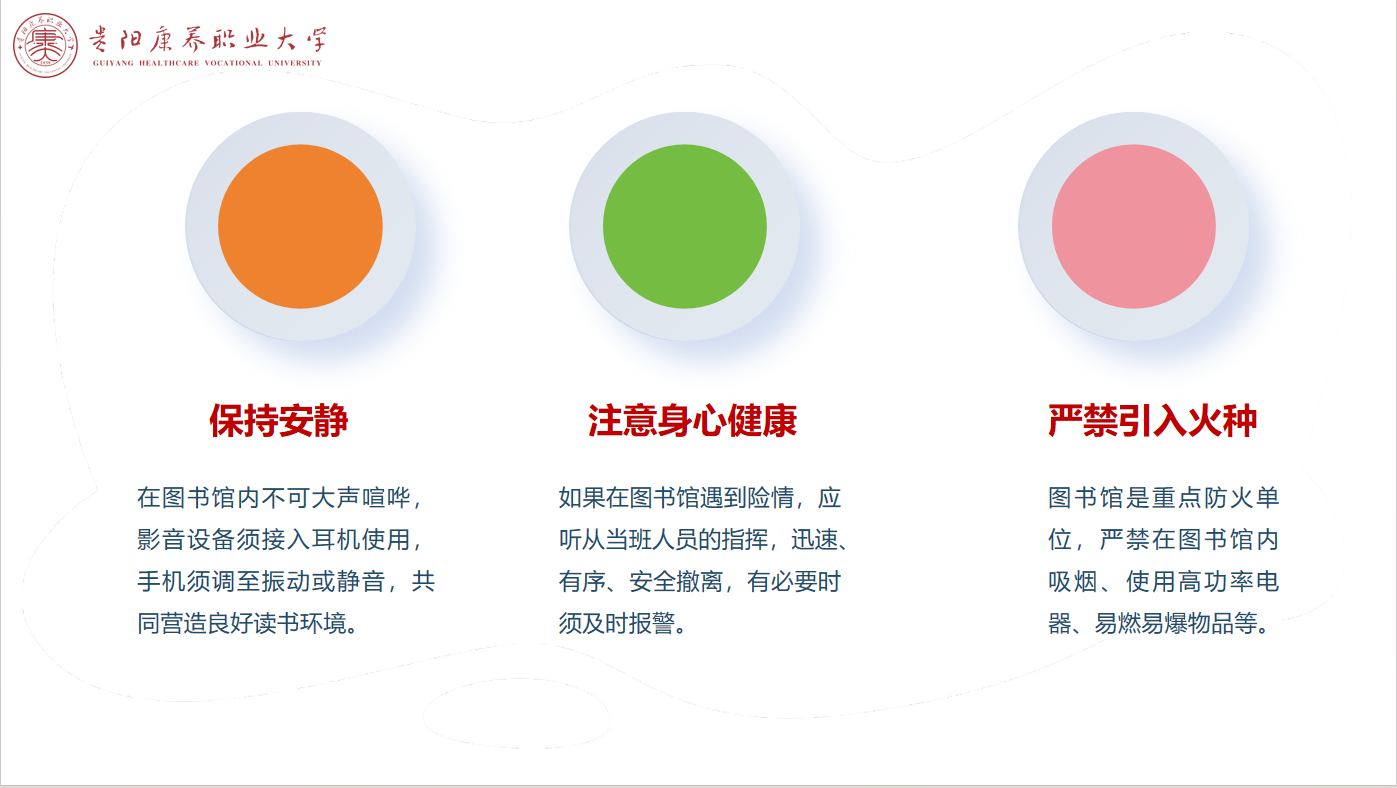 贵阳康养职业大学
GUIYANG HEALTHCARE VOCATIONAL UNIVERSITY

保持安静

在图书馆内不可大声喧哗，影音设备须接入耳机使用，手机须调至振动或静音，共同营造良好读书环境。

注意身心健康

如果在图书馆遇到险情，应听从当班人员的指挥，迅速、有序、安全撤离，有必要时须及时报警。

严禁引入火种

图书馆是重点防火单位，严禁在图书馆内吸烟、使用高功率电器、易燃易爆物品等。